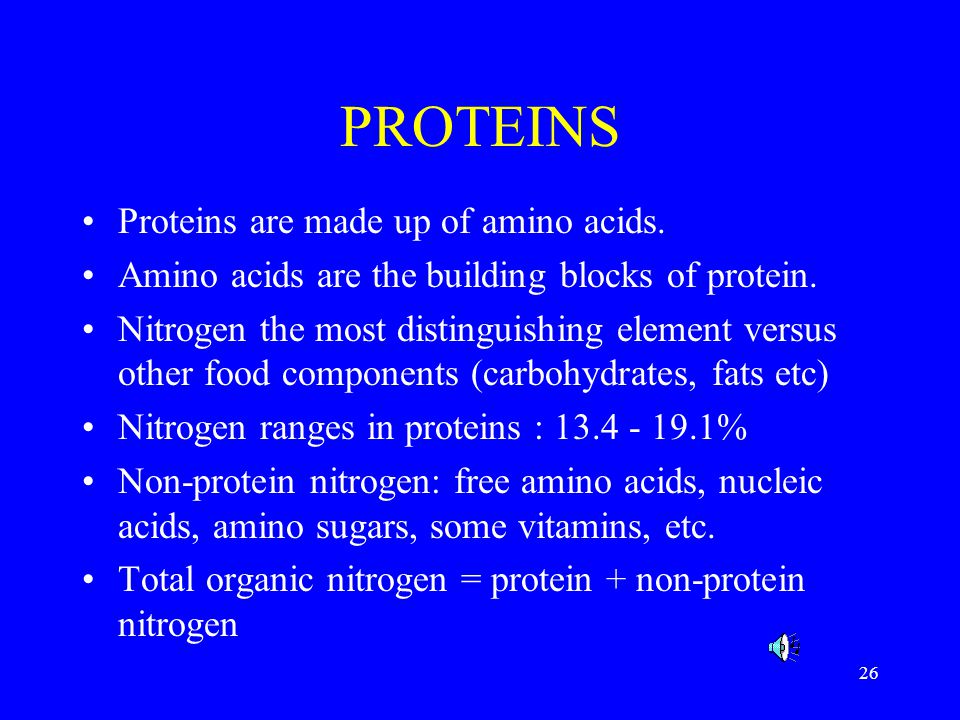 PROTEINS

• Proteins are made up of amino acids.
• Amino acids are the building blocks of protein.
• Nitrogen the most distinguishing element versus other food components (carbohydrates, fats etc)
• Nitrogen ranges in proteins : 13.4 - 19.1%
• Non-protein nitrogen: free amino acids, nucleic acids, amino sugars, some vitamins, etc.
• Total organic nitrogen = protein + non-protein nitrogen

26